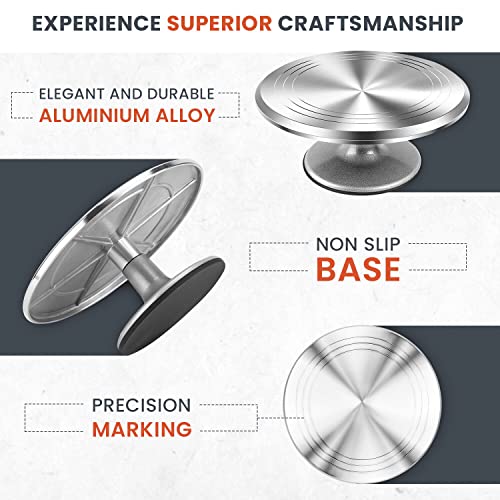 EXPERIENCE SUPERIOR CRAFTSMANSHIP

ELEGANT AND DURABLE
ALUMINIUM ALLOY

NON SLIP
BASE

PRECISION
MARKING